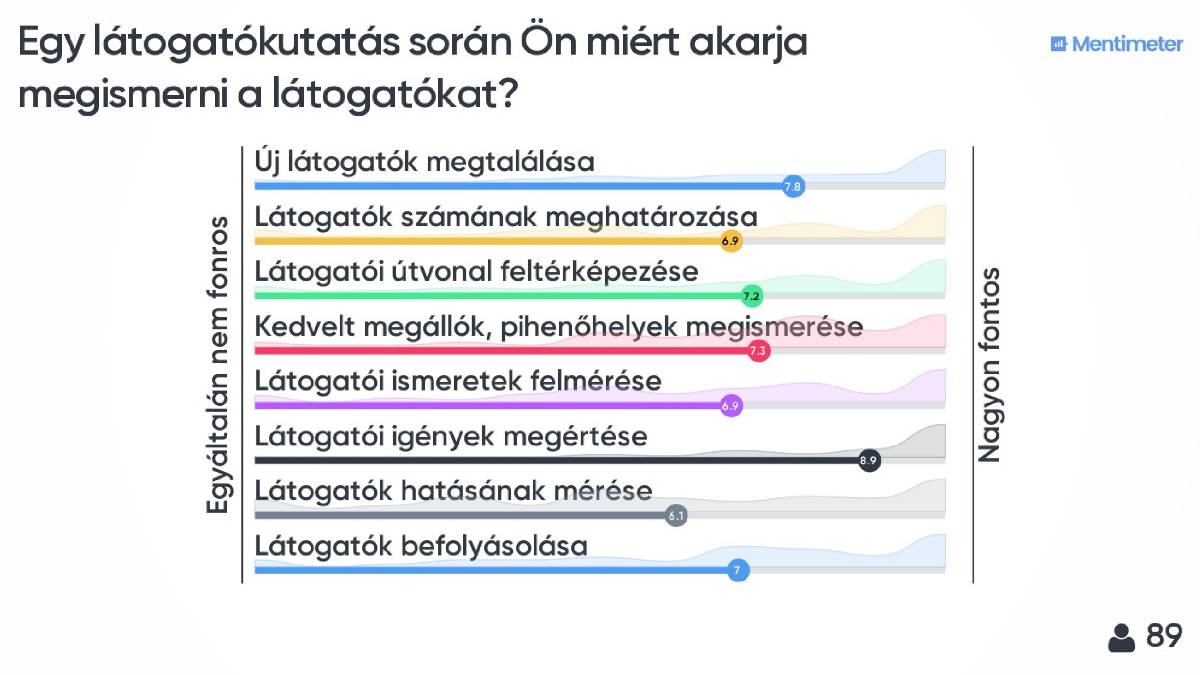 Egy látogatókutatás során Ön miért akarja megismerni a látogatókat?

Mentimeter

Egyáltalán nem fonros

Új látogatók megtalálása
7.8
Látogatók számának meghatározása
6.9
Látogatói útvonal feltérképezése
7.2
Kedvelt megállók, pihenőhelyek megismerése
7.3
Látogatói ismeretek felmérése
6.9
Látogatói igények megértése
8.9
Látogatók hatásának mérése
6.1
Látogatók befolyásolása
7

Nagyon fontos

89